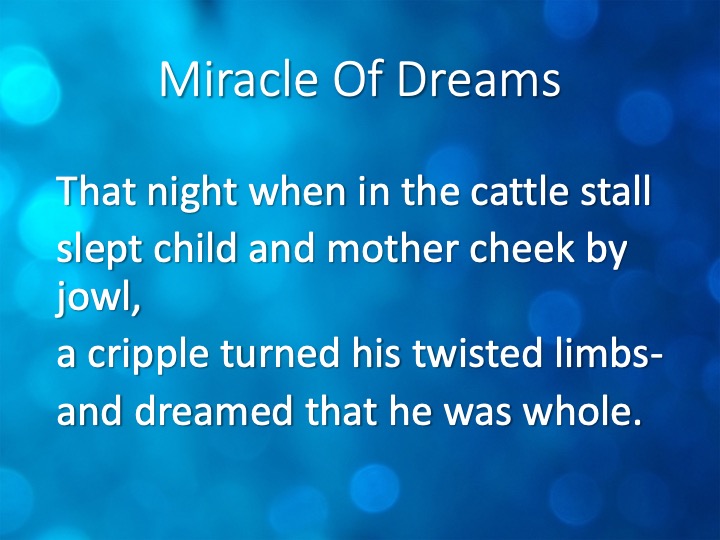 Miracle Of Dreams

That night when in the cattle stall
slept child and mother cheek by jowl,
a cripple turned his twisted limbs-
and dreamed that he was whole.